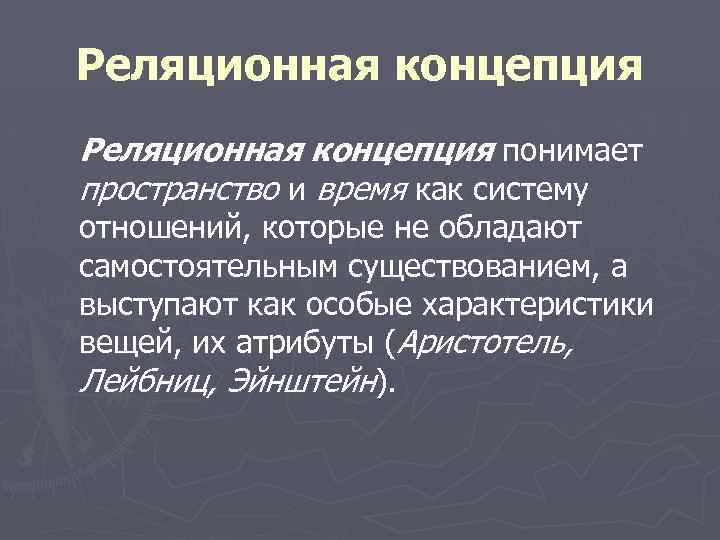 Реляционная концепция

Реляционная концепция понимает пространство и время как систему отношений, которые не обладают самостоятельным существованием, а выступают как особые характеристики вещей, их атрибуты (Аристотель, Лейбниц, Эйнштейн).